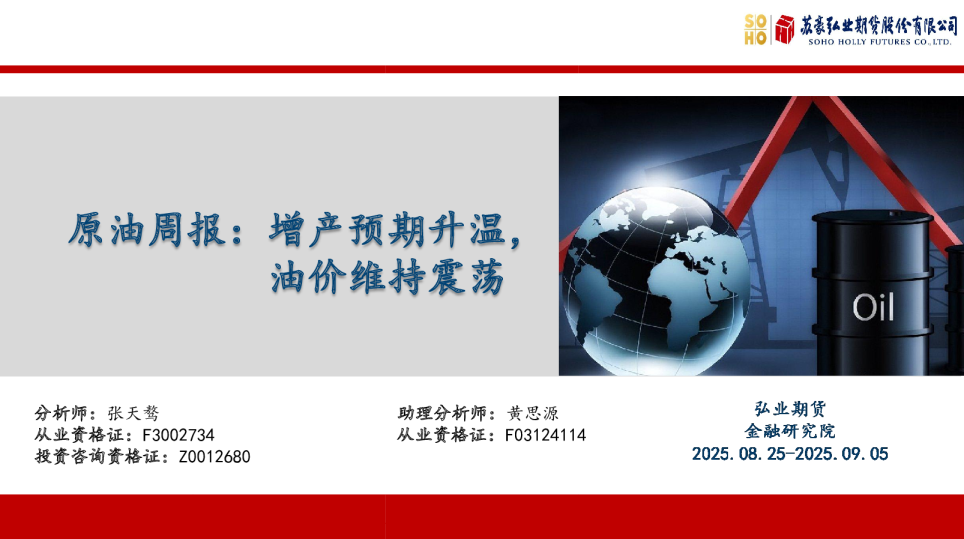 SOHO 苏豪弘业期货股份有限公司 SOHO HOLLY FUTURES CO., LTD.

原油周报：增产预期升温，油价维持震荡

Oil

分析师：张天骜
从业资格证：F3002734
投资咨询资格证：Z0012680

助理分析师：黄思源
从业资格证：F03124114

弘业期货
金融研究院
2025.08.25-2025.09.05